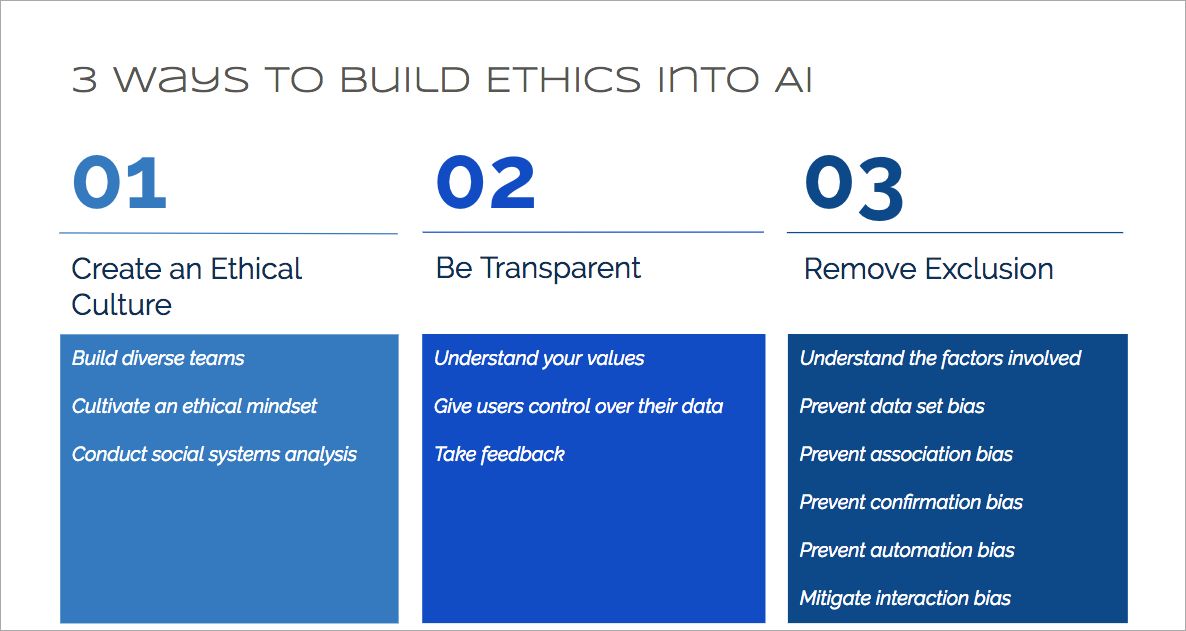 3 WAYS TO BUILD ETHICS INTO AI

01

Create an Ethical Culture

Build diverse teams

Cultivate an ethical mindset

Conduct social systems analysis

02

Be Transparent

Understand your values

Give users control over their data

Take feedback

03

Remove Exclusion

Understand the factors involved

Prevent data set bias

Prevent association bias

Prevent confirmation bias

Prevent automation bias

Mitigate interaction bias